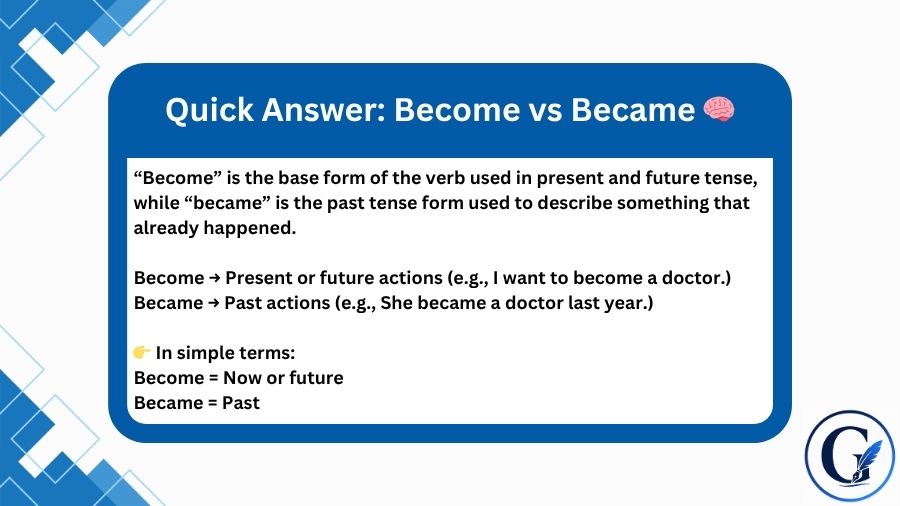 Quick Answer: Become vs Became 🧠

“Become” is the base form of the verb used in present and future tense, while “became” is the past tense form used to describe something that already happened.

Become → Present or future actions (e.g., I want to become a doctor.)
Became → Past actions (e.g., She became a doctor last year.)

👉 In simple terms:
Become = Now or future
Became = Past

G